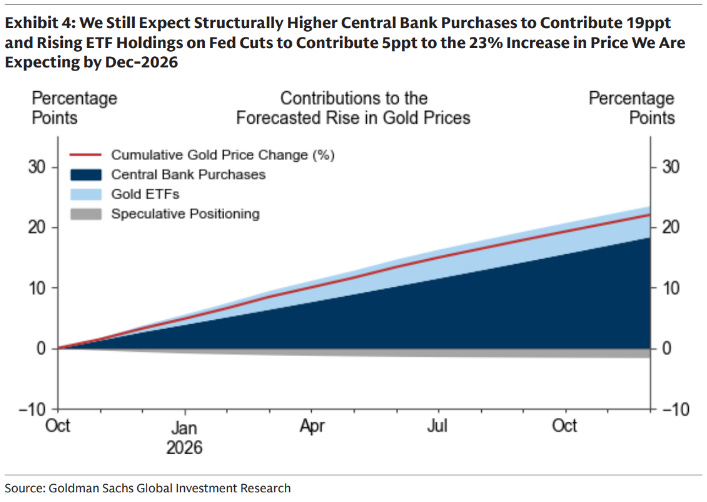 Exhibit 4: We Still Expect Structurally Higher Central Bank Purchases to Contribute 19ppt and Rising ETF Holdings on Fed Cuts to Contribute 5ppt to the 23% Increase in Price We Are Expecting by Dec-2026

Percentage Points

Contributions to the Forecasted Rise in Gold Prices

Percentage Points

Cumulative Gold Price Change (%)
Central Bank Purchases
Gold ETFs
Speculative Positioning

30
20
10
0
−10

30
20
10
0
−10

Oct
Jan
2026
Apr
Jul
Oct

Source: Goldman Sachs Global Investment Research